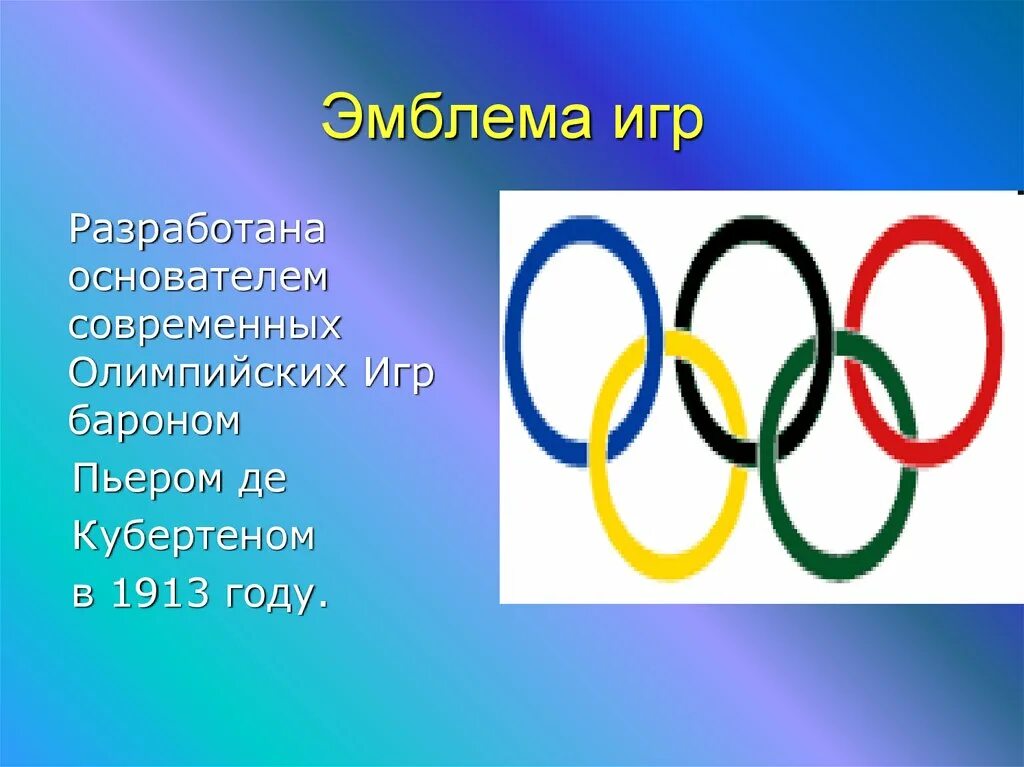 Эмблема игр

Разработана основателем современных Олимпийских Игр бароном

Пьером де

Кубертеном

в 1913 году.